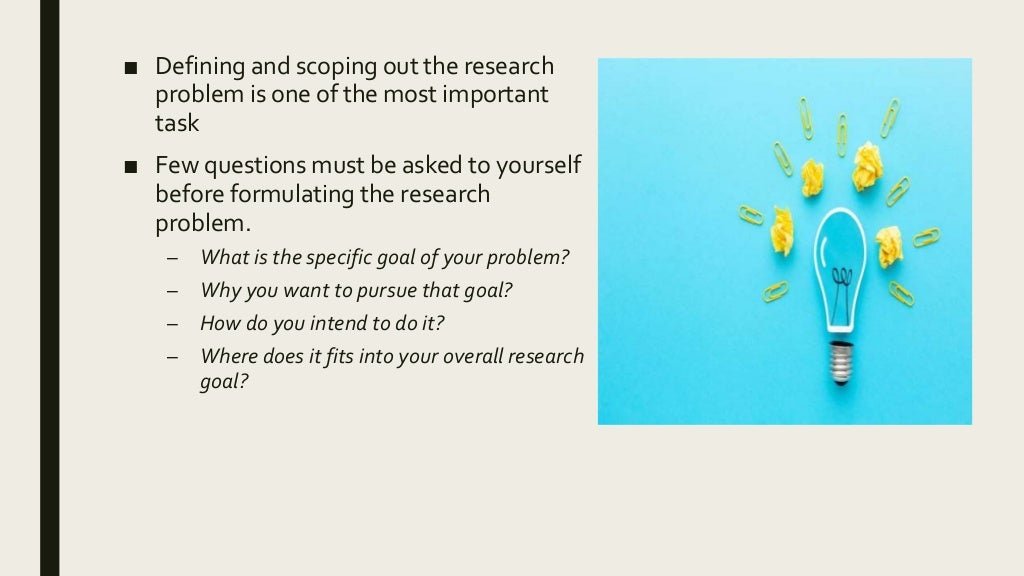 ■ Defining and scoping out the research problem is one of the most important task

■ Few questions must be asked to yourself before formulating the research problem.

– What is the specific goal of your problem?
– Why you want to pursue that goal?
– How do you intend to do it?
– Where does it fits into your overall research goal?